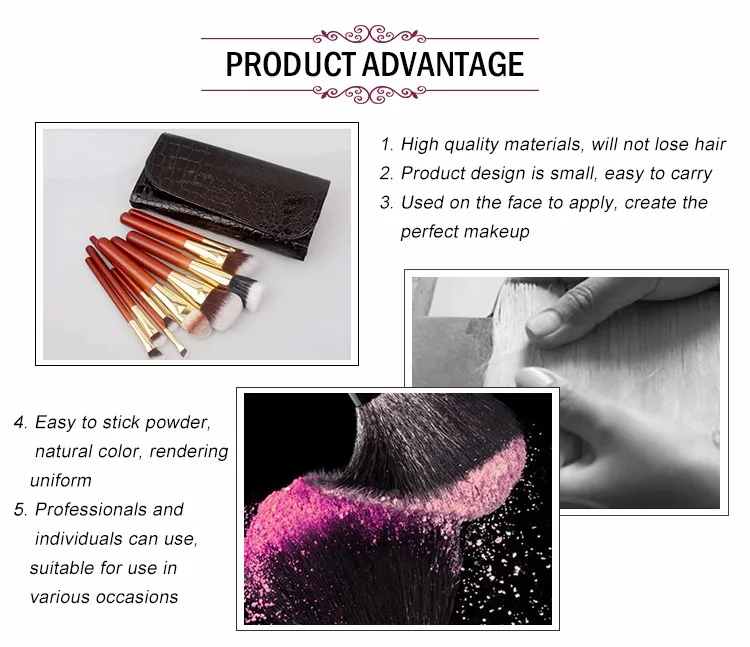 PRODUCT ADVANTAGE

1. High quality materials, will not lose hair
2. Product design is small, easy to carry
3. Used on the face to apply, create the perfect makeup

4. Easy to stick powder, natural color, rendering uniform
5. Professionals and individuals can use, suitable for use in various occasions